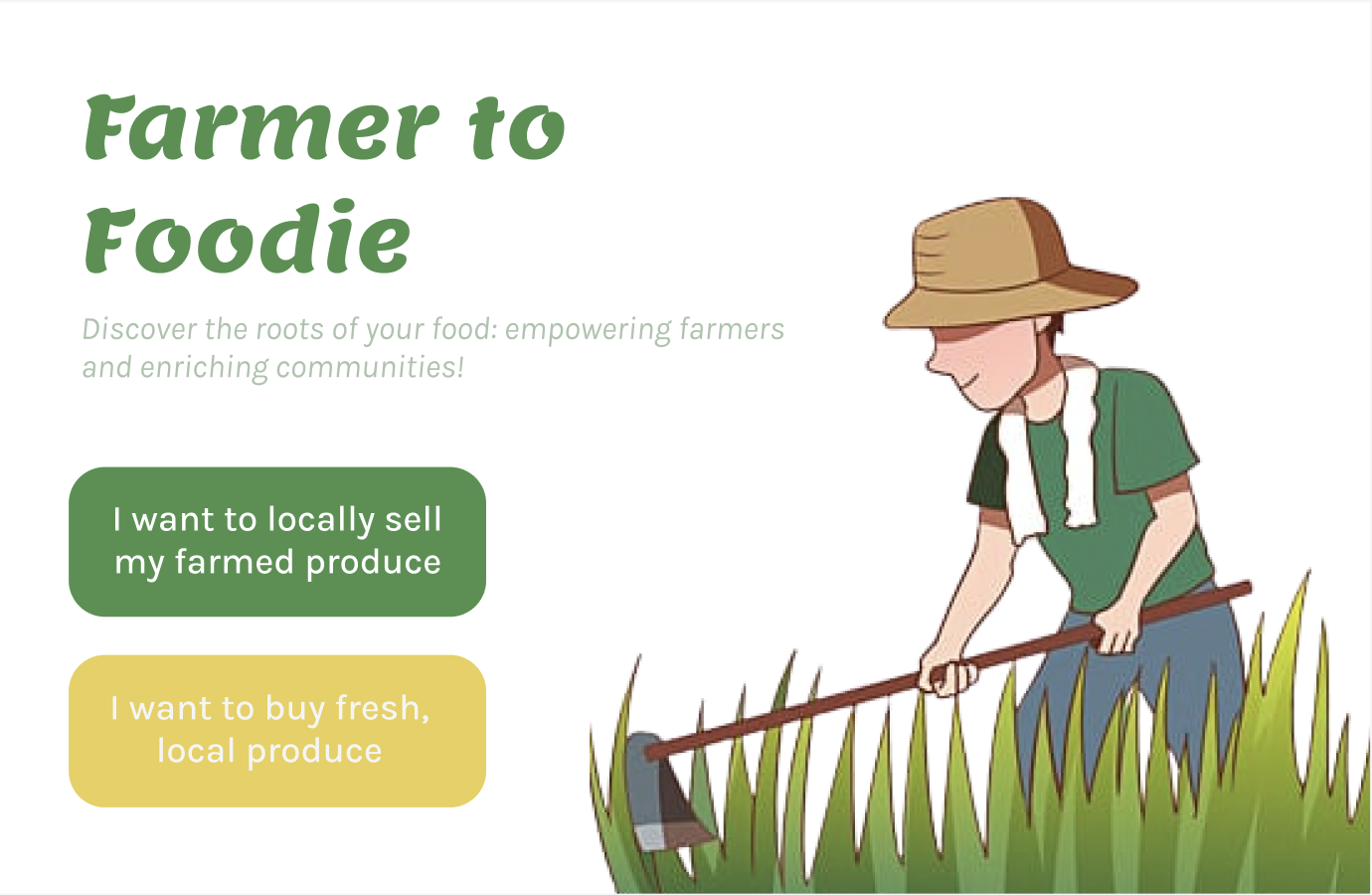 Farmer to Foodie

Discover the roots of your food: empowering farmers and enriching communities!

I want to locally sell my farmed produce

I want to buy fresh, local produce